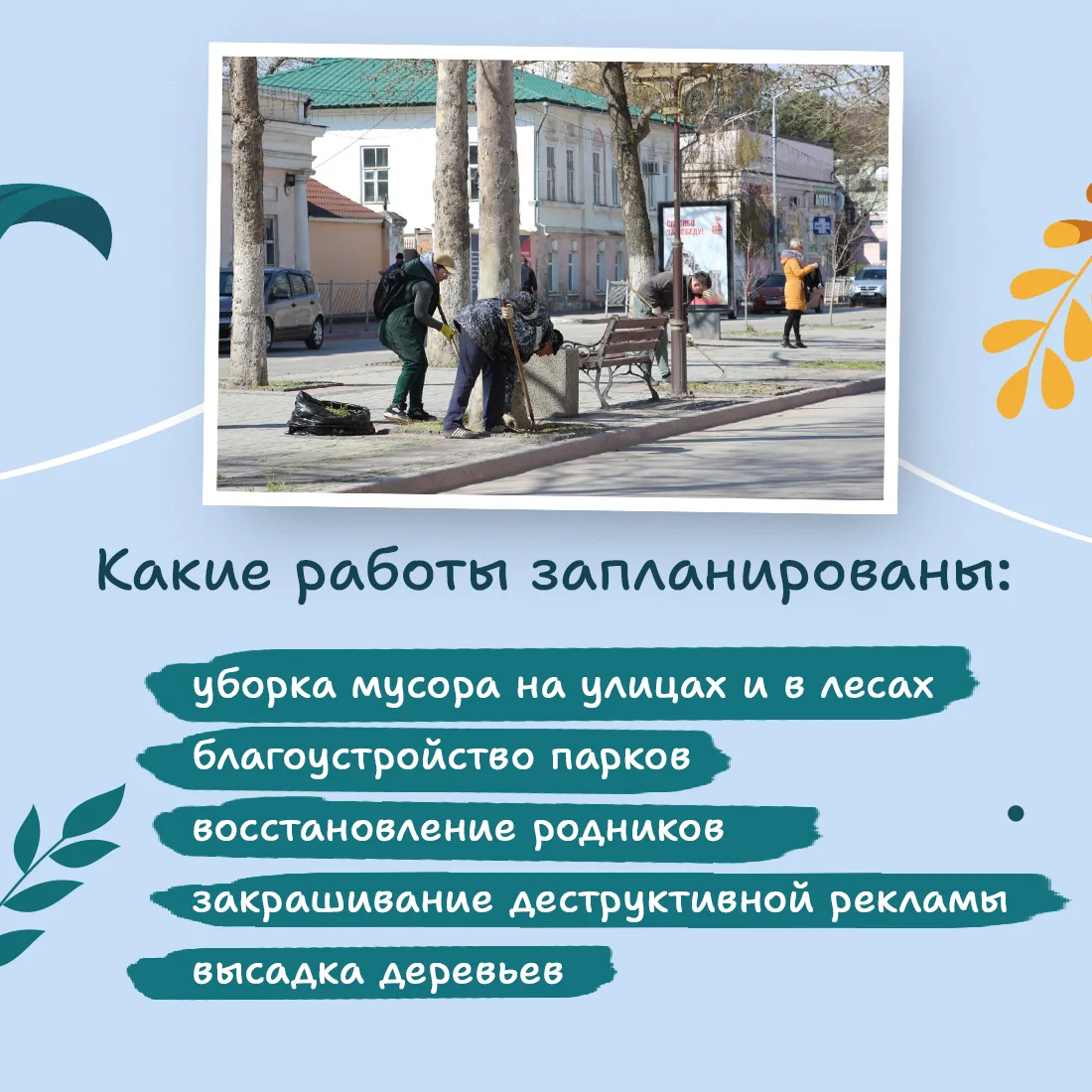 Какие работы запланированы:

уборка мусора на улицах и в лесах

благоустройство парков

восстановление родников

закрашивание деструктивной рекламы

высадка деревьев